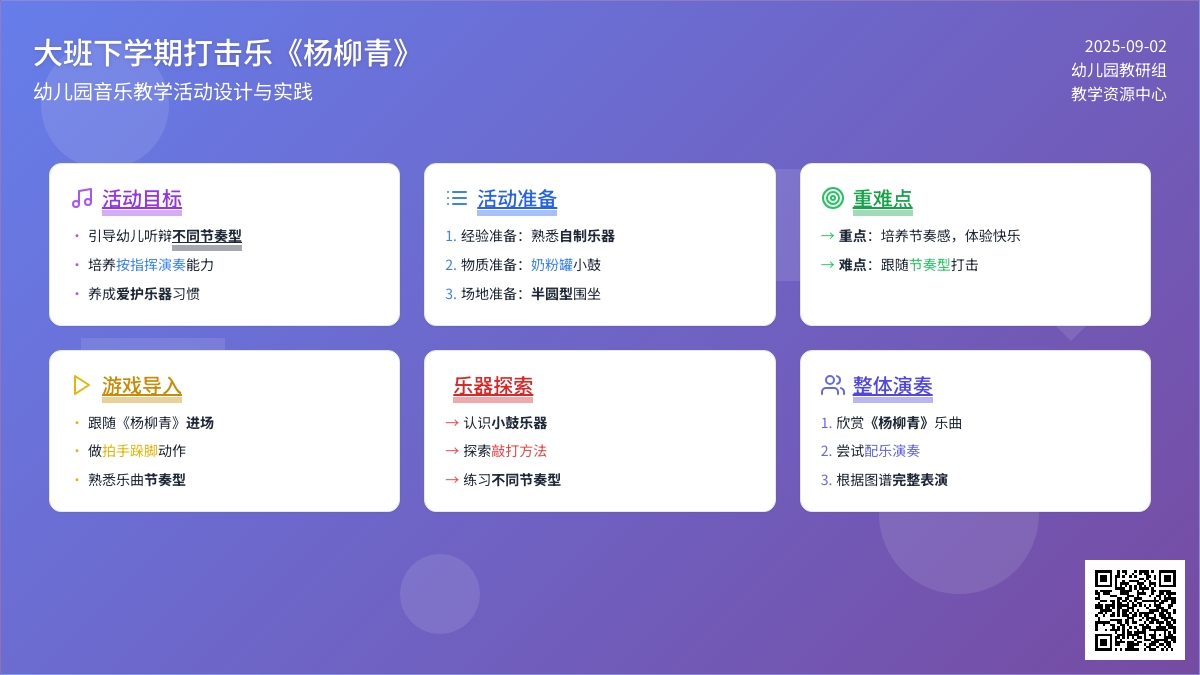 大班下学期打击乐《杨柳青》

幼儿园音乐教学活动设计与实践

2025-09-02
幼儿园教研组
教学资源中心

活动目标

• 引导幼儿听辩不同节奏型
• 培养按指挥演奏能力
• 养成爱护乐器习惯

活动准备

1. 经验准备：熟悉自制乐器
2. 物质准备：奶粉罐小鼓
3. 场地准备：半圆型围坐

重难点

→ 重点：培养节奏感，体验快乐
→ 难点：跟随节奏型打击

游戏导入

• 跟随《杨柳青》进场
• 做拍手跺脚动作
• 熟悉乐曲节奏型

乐器探索

→ 认识小鼓乐器
→ 探索敲打方法
→ 练习不同节奏型

整体演奏

1. 欣赏《杨柳青》乐曲
2. 尝试配乐演奏
3. 根据图谱完整表演